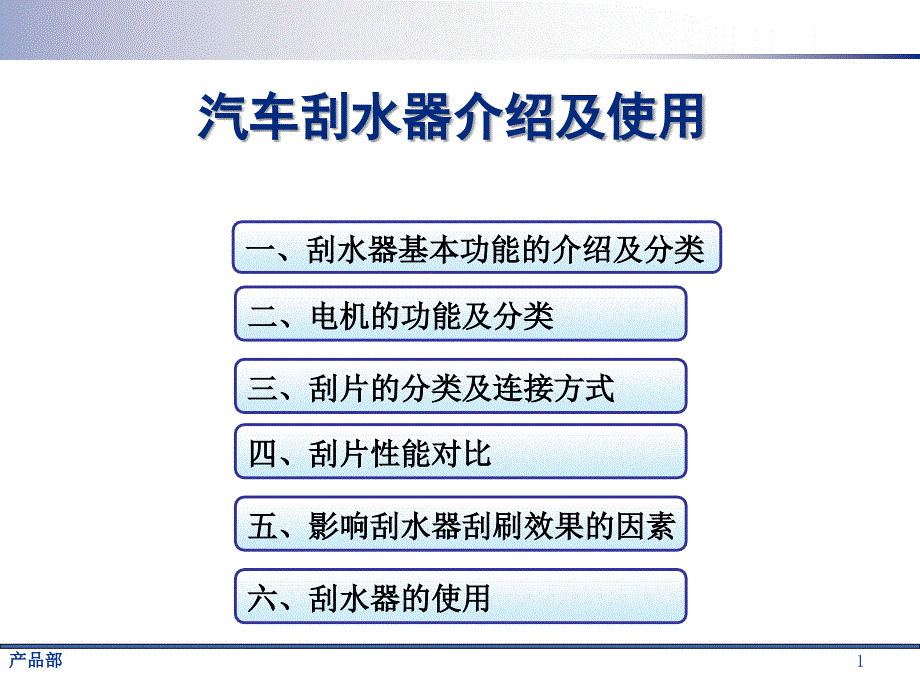 汽车刮水器介绍及使用

一、刮水器基本功能的介绍及分类

二、电机的功能及分类

三、刮片的分类及连接方式

四、刮片性能对比

五、影响刮水器刮刷效果的因素

六、刮水器的使用

产品部

1